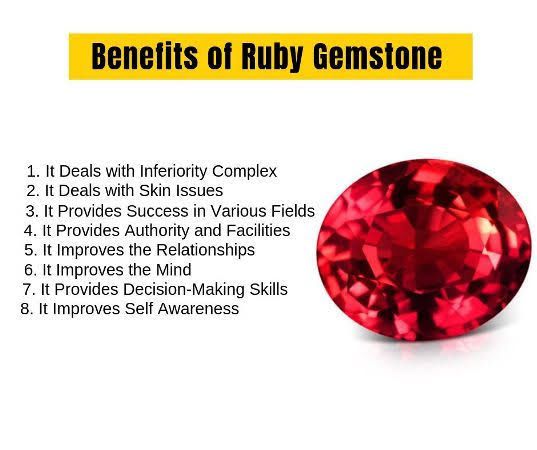 Benefits of Ruby Gemstone

1. It Deals with Inferiority Complex
2. It Deals with Skin Issues
3. It Provides Success in Various Fields
4. It Provides Authority and Facilities
5. It Improves the Relationships
6. It Improves the Mind
7. It Provides Decision-Making Skills
8. It Improves Self Awareness